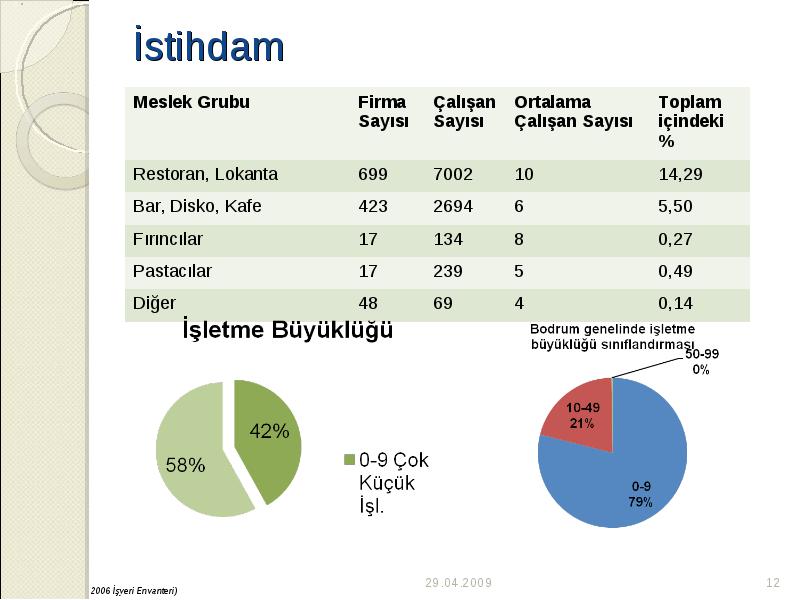 İstihdam

| Meslek Grubu | Firma Sayısı | Çalışan Sayısı | Ortalama Çalışan Sayısı | Toplam içindeki % |
|---|---|---|---|---|
| Restoran, Lokanta | 699 | 7002 | 10 | 14,29 |
| Bar, Disko, Kafe | 423 | 2694 | 6 | 5,50 |
| Fırıncılar | 17 | 134 | 8 | 0,27 |
| Pastacılar | 17 | 239 | 5 | 0,49 |
| Diğer | 48 | 69 | 4 | 0,14 |

İşletme Büyüklüğü

42%
58%
0-9 Çok Küçük İşl.

Bodrum genelinde işletme büyüklüğü sınıflandırması

50-99
0%
10-49
21%
0-9
79%

2006 İşyeri Envanteri)

29.04.2009

12